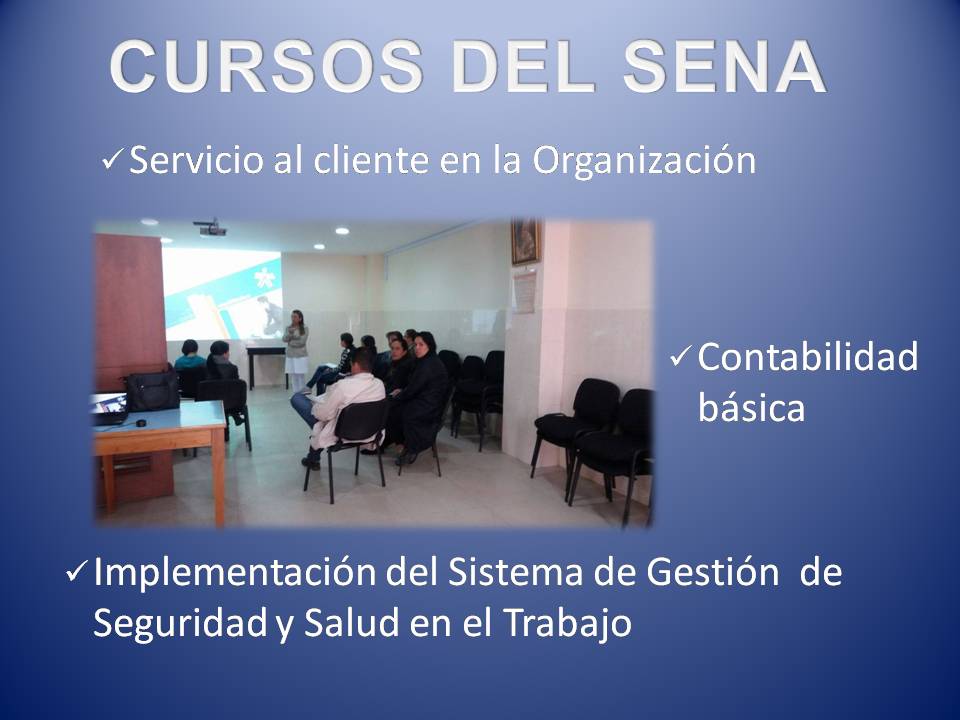 CURSOS DEL SENA

✓Servicio al cliente en la Organización

✓Contabilidad básica

✓Implementación del Sistema de Gestión de Seguridad y Salud en el Trabajo